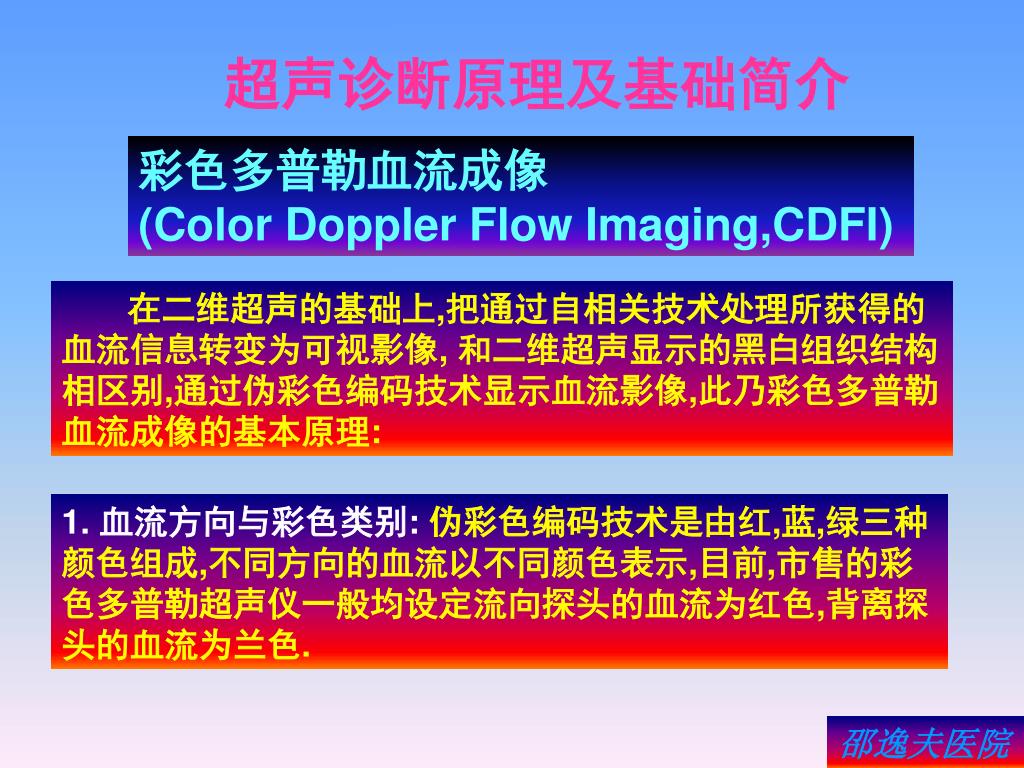 超声诊断原理及基础简介

彩色多普勒血流成像
(Color Doppler Flow Imaging,CDFI)

在二维超声的基础上,把通过自相关技术处理所获得的血流信息转变为可视影像, 和二维超声显示的黑白组织结构相区别,通过伪彩色编码技术显示血流影像,此乃彩色多普勒血流成像的基本原理:

1. 血流方向与彩色类别: 伪彩色编码技术是由红,蓝,绿三种颜色组成,不同方向的血流以不同颜色表示,目前,市售的彩色多普勒超声仪一般均设定流向探头的血流为红色,背离探头的血流为兰色.

邵逸夫医院